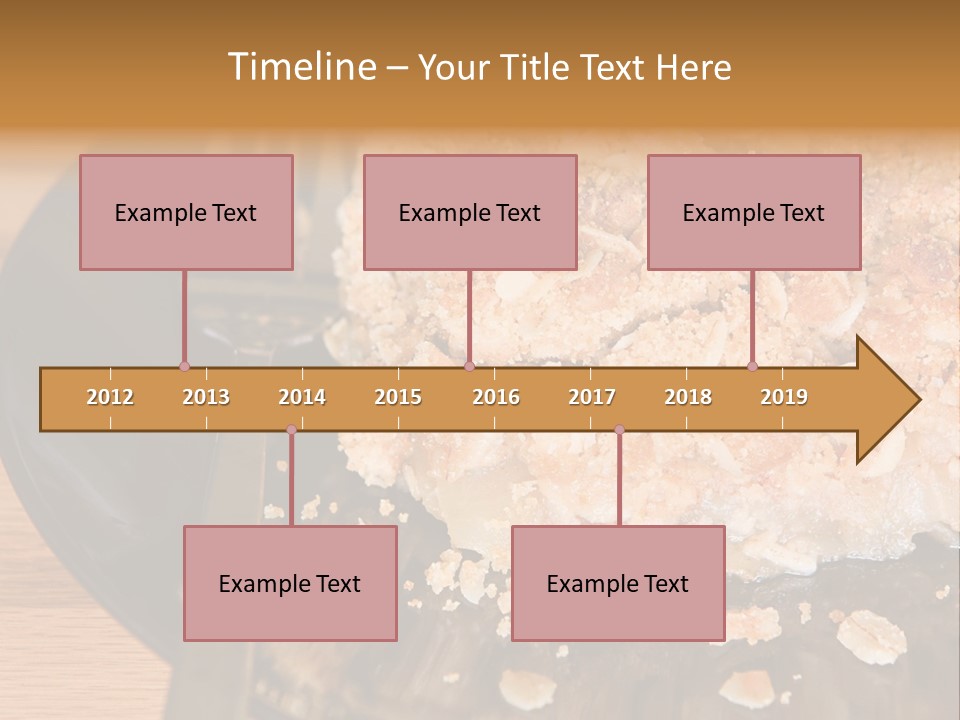 Timeline – Your Title Text Here

Example Text

Example Text

Example Text

2012 2013 2014 2015 2016 2017 2018 2019

Example Text

Example Text